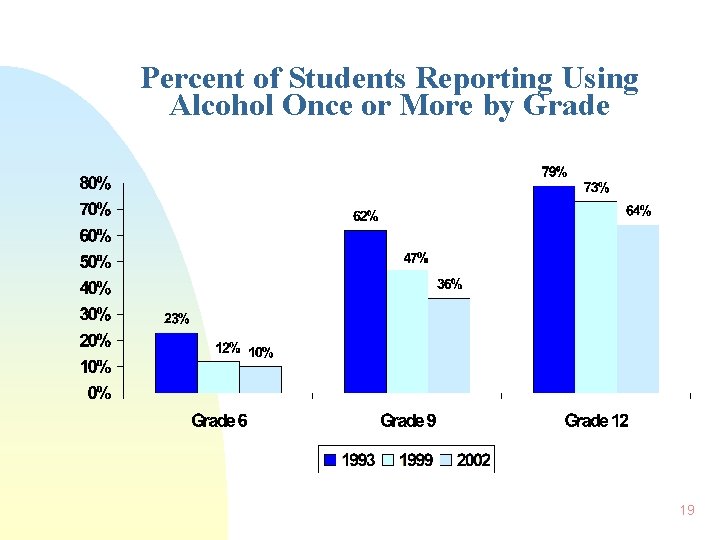 Percent of Students Reporting Using Alcohol Once or More by Grade

80%
70%
60%
50%
40%
30%
20%
10%
0%

23%
12%
10%
62%
47%
36%
79%
73%
64%

Grade 6
Grade 9
Grade 12

1993
1999
2002

19